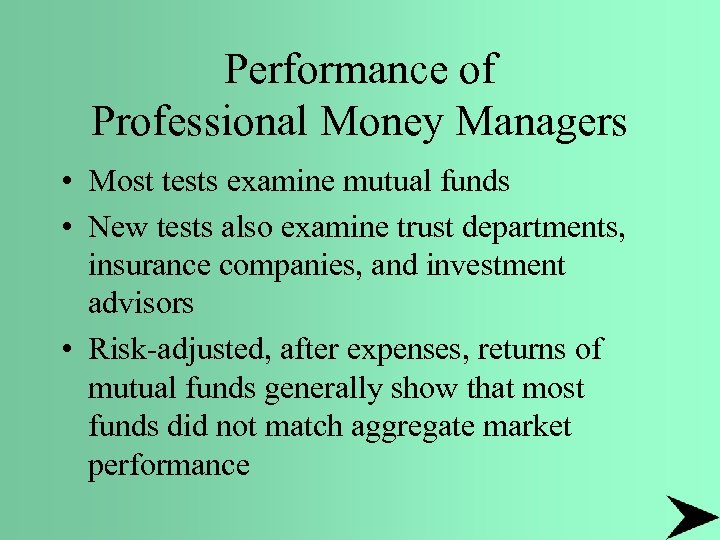 Performance of
Professional Money Managers

• Most tests examine mutual funds
• New tests also examine trust departments, insurance companies, and investment advisors
• Risk-adjusted, after expenses, returns of mutual funds generally show that most funds did not match aggregate market performance